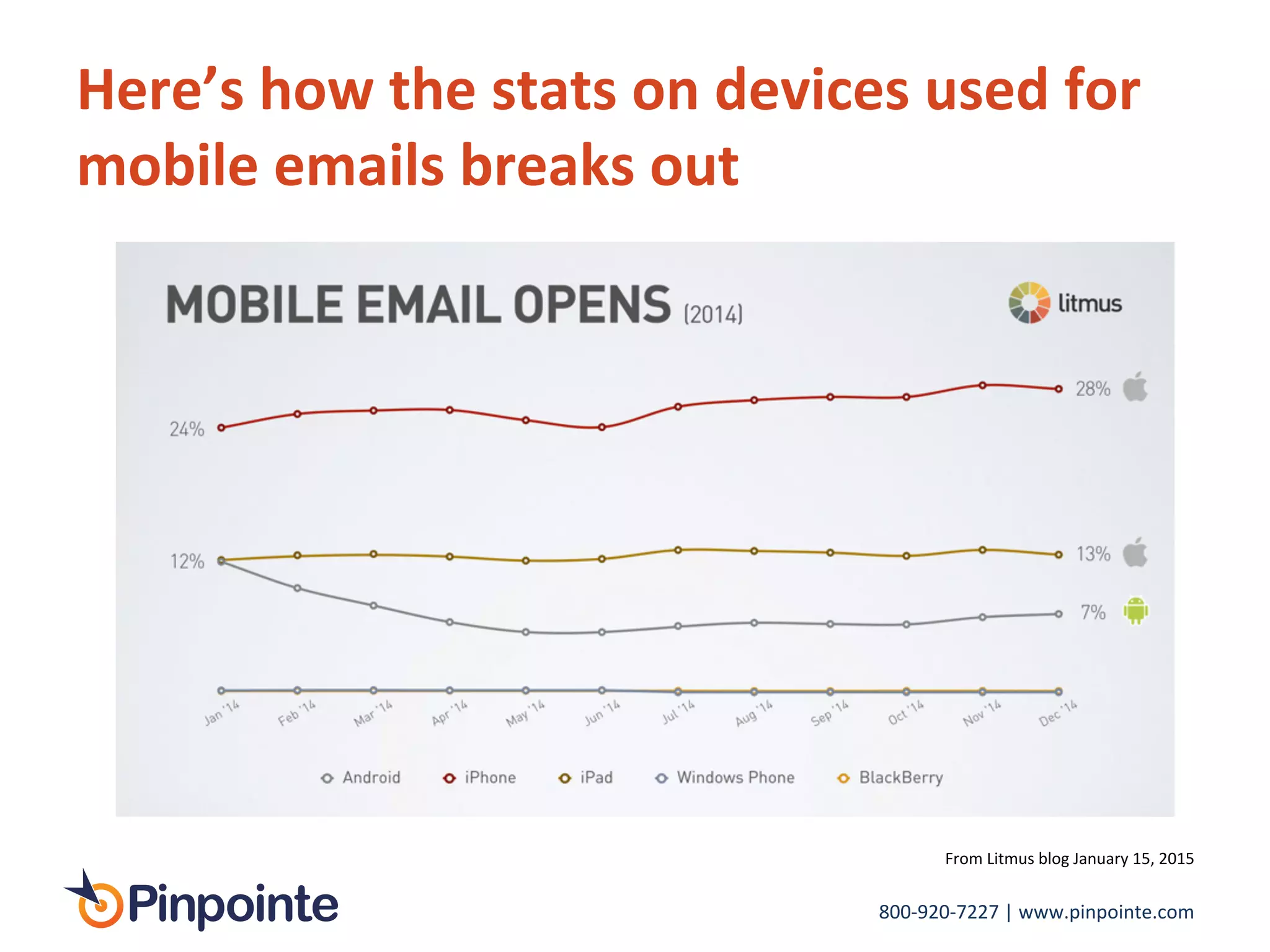 Here's how the stats on devices used for mobile emails breaks out

MOBILE EMAIL OPENS (2014)

litmus

24%

12%

28%

13%

7%

Jan '14 Feb '14 Mar '14 Apr '14 May '14 Jun '14 Jul '14 Aug '14 Sep '14 Oct '14 Nov '14 Dec '14

Android iPhone iPad Windows Phone BlackBerry

From Litmus blog January 15, 2015

Pinpointe

800-920-7227 | www.pinpointe.com